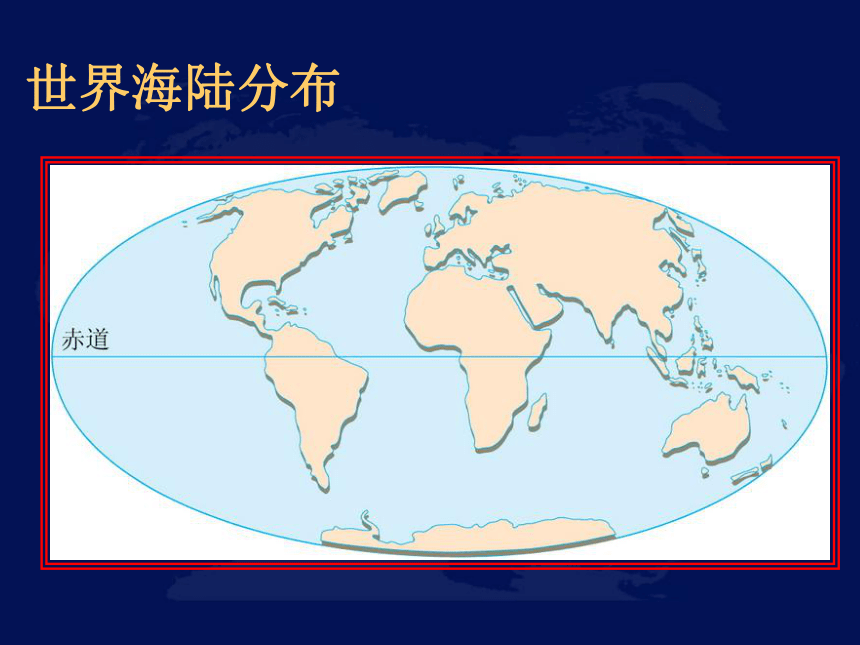 世界海陆分布

赤道